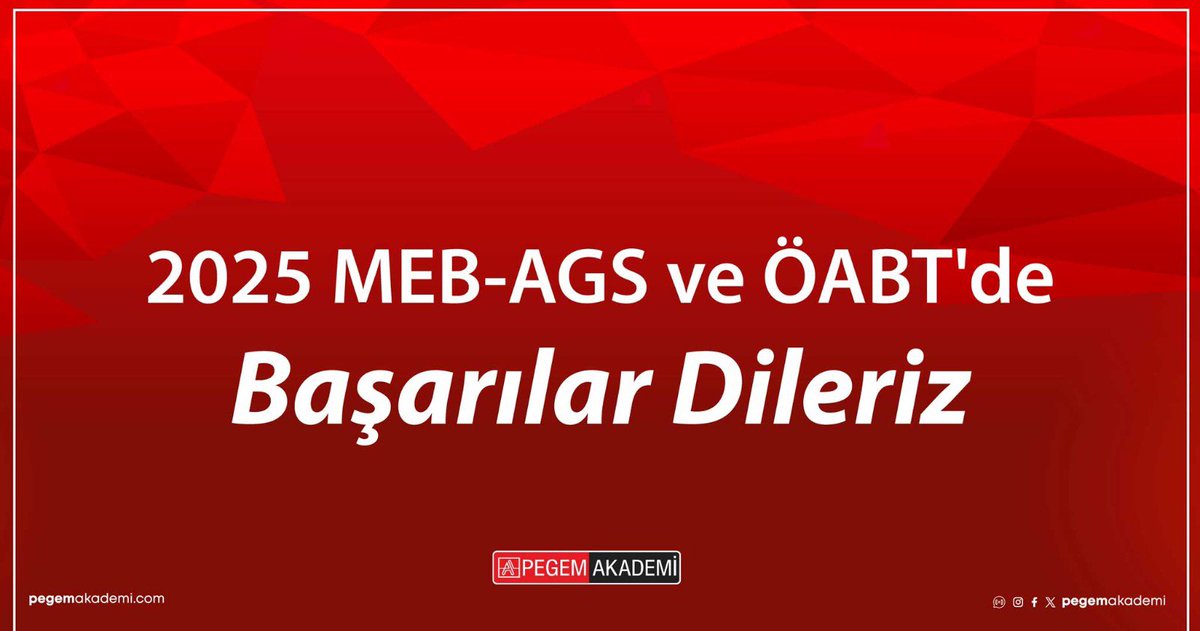 2025 MEB-AGS ve ÖABT'de
Başarılar Dileriz

PEGEM AKADEMİ

pegemakademi.com

pegemakademi